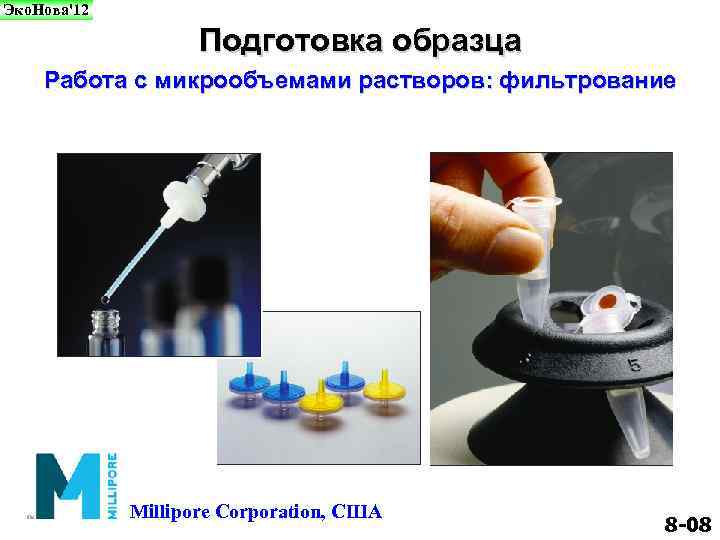 ЭкоНова'12

Подготовка образца

Работа с микрообъемами растворов: фильтрование

5

M MILLIPORE

Millipore Corporation, США

8-08